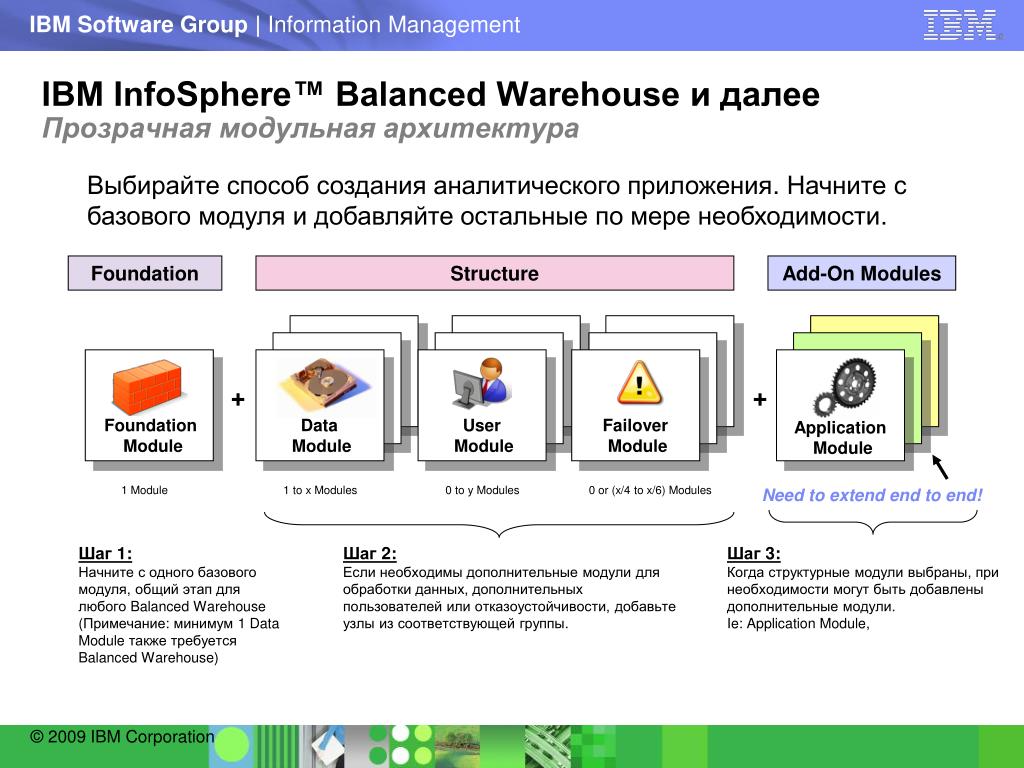 IBM Software Group | Information Management

IBM

IBM InfoSphere™ Balanced Warehouse и далее
Прозрачная модульная архитектура

Выбирайте способ создания аналитического приложения. Начните с базового модуля и добавляйте остальные по мере необходимости.

Foundation

Structure

Add-On Modules

Foundation Module

+

Data Module

User Module

Failover Module

+

Application Module

1 Module

1 to x Modules

0 to y Modules

0 or (x/4 to x/6) Modules

Need to extend end to end!

Шаг 1:
Начните с одного базового модуля, общий этап для любого Balanced Warehouse (Примечание: минимум 1 Data Module также требуется Balanced Warehouse)

Шаг 2:
Если необходимы дополнительные модули для обработки данных, дополнительных пользователей или отказоустойчивости, добавьте узлы из соответствующей группы.

Шаг 3:
Когда структурные модули выбраны, при необходимости могут быть добавлены дополнительные модули.
Ie: Application Module,

© 2009 IBM Corporation